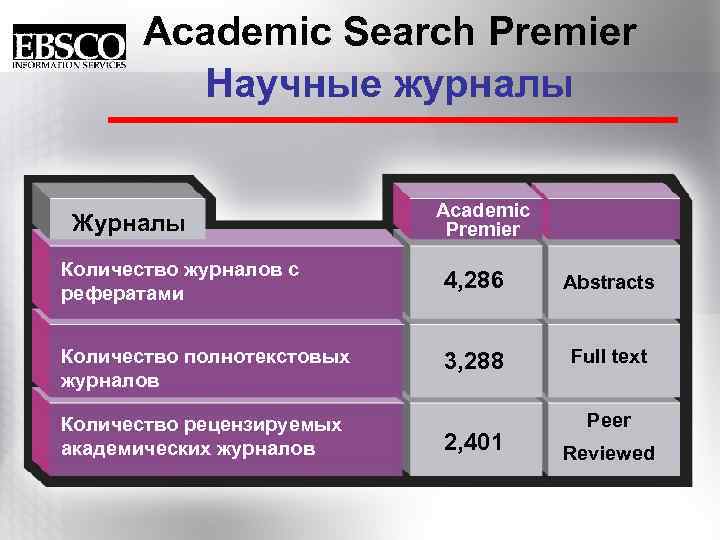 EBSCO
INFORMATION SERVICES

Academic Search Premier

Научные журналы

| Журналы | Academic Premier | |
|---|---|---|
| Количество журналов с рефератами | 4,286 | Abstracts |
| Количество полнотекстовых журналов | 3,288 | Full text |
| Количество рецензируемых академических журналов | 2,401 | Peer Reviewed |